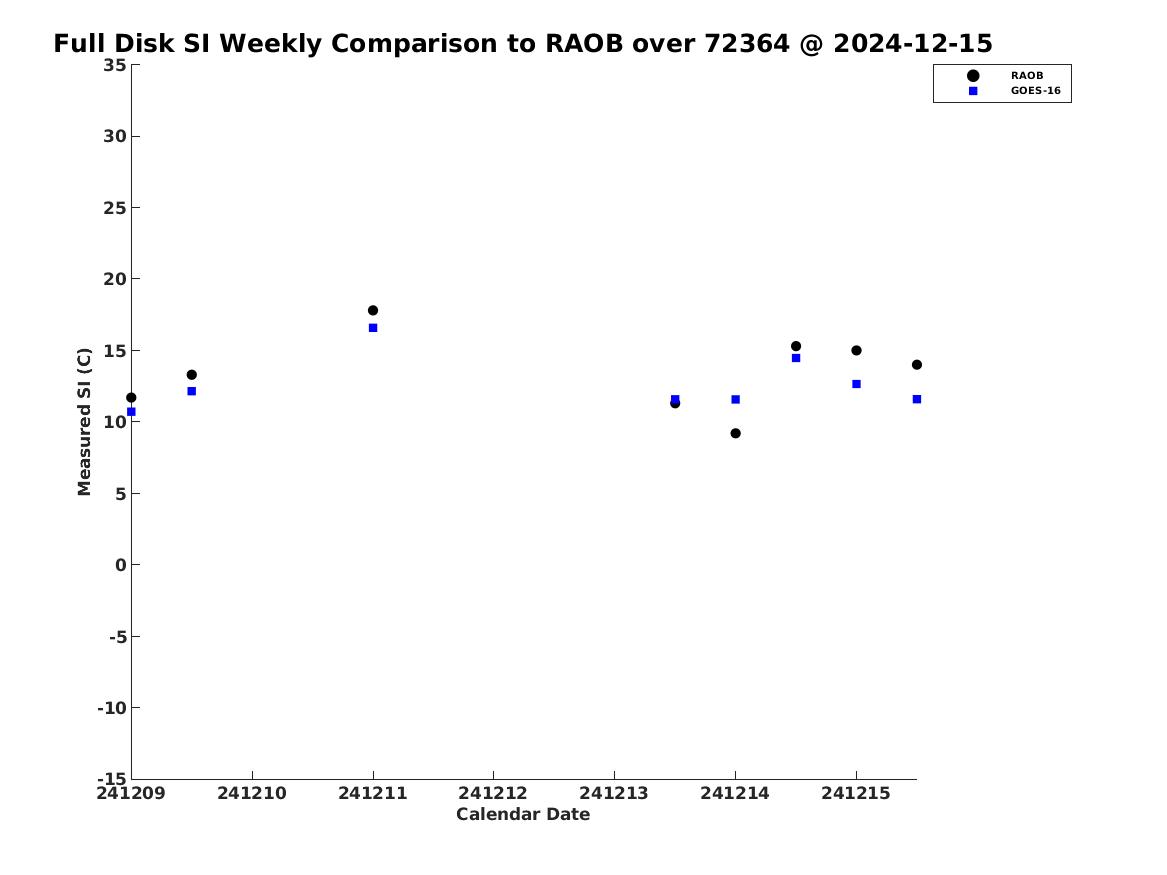 Full Disk SI Weekly Comparison to RAOB over 72364 @ 2024-12-15

RAOB
GOES-16

Measured SI (C)

35
30
25
20
15
10
5
0
-5
-10
-15

241209
241210
241211
241212
241213
241214
241215

Calendar Date